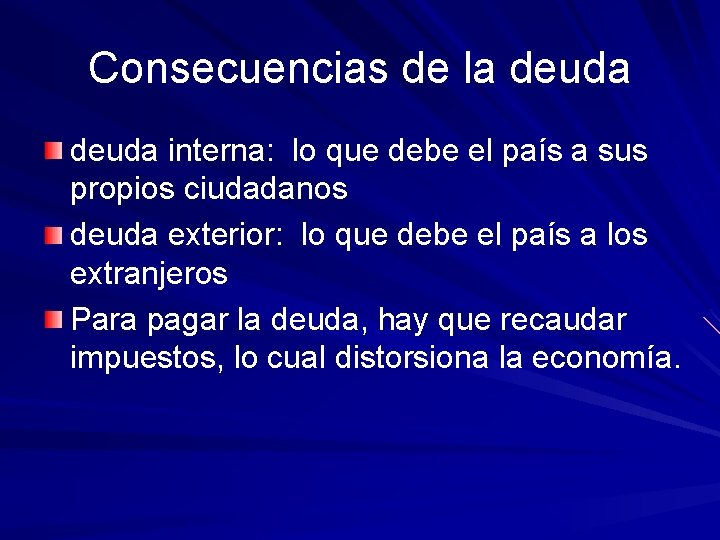 Consecuencias de la deuda

deuda interna:  lo que debe el país a sus propios ciudadanos

deuda exterior:  lo que debe el país a los extranjeros

Para pagar la deuda, hay que recaudar impuestos, lo cual distorsiona la economía.